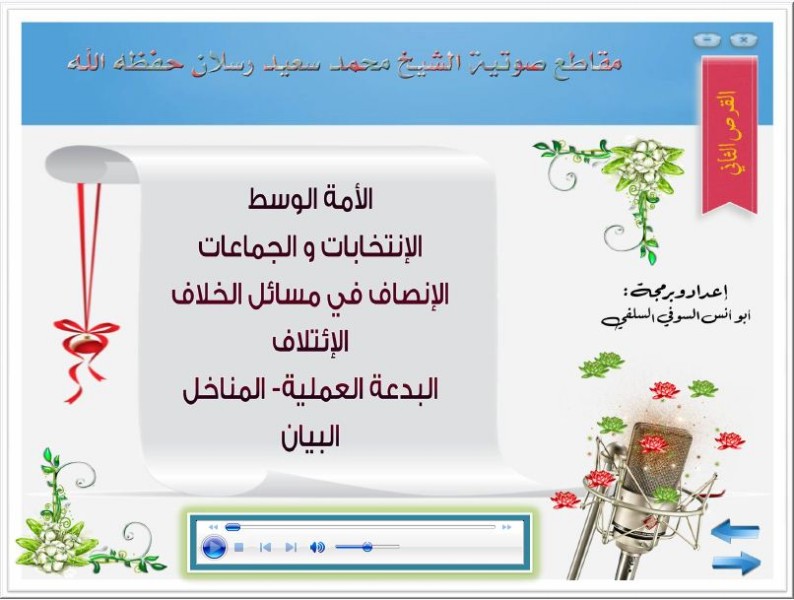 مقاطع صوتية الشيخ محمد سعيد رسلان حفظه الله

القرص الثاني

الأمة الوسط
الإنتخابات و الجماعات
الإنصاف في مسائل الخلاف
الإئتلاف
البدعة العملية- المناخل
البيان

إعداد وبرمجة:
أبو أنس السوفي السلفي